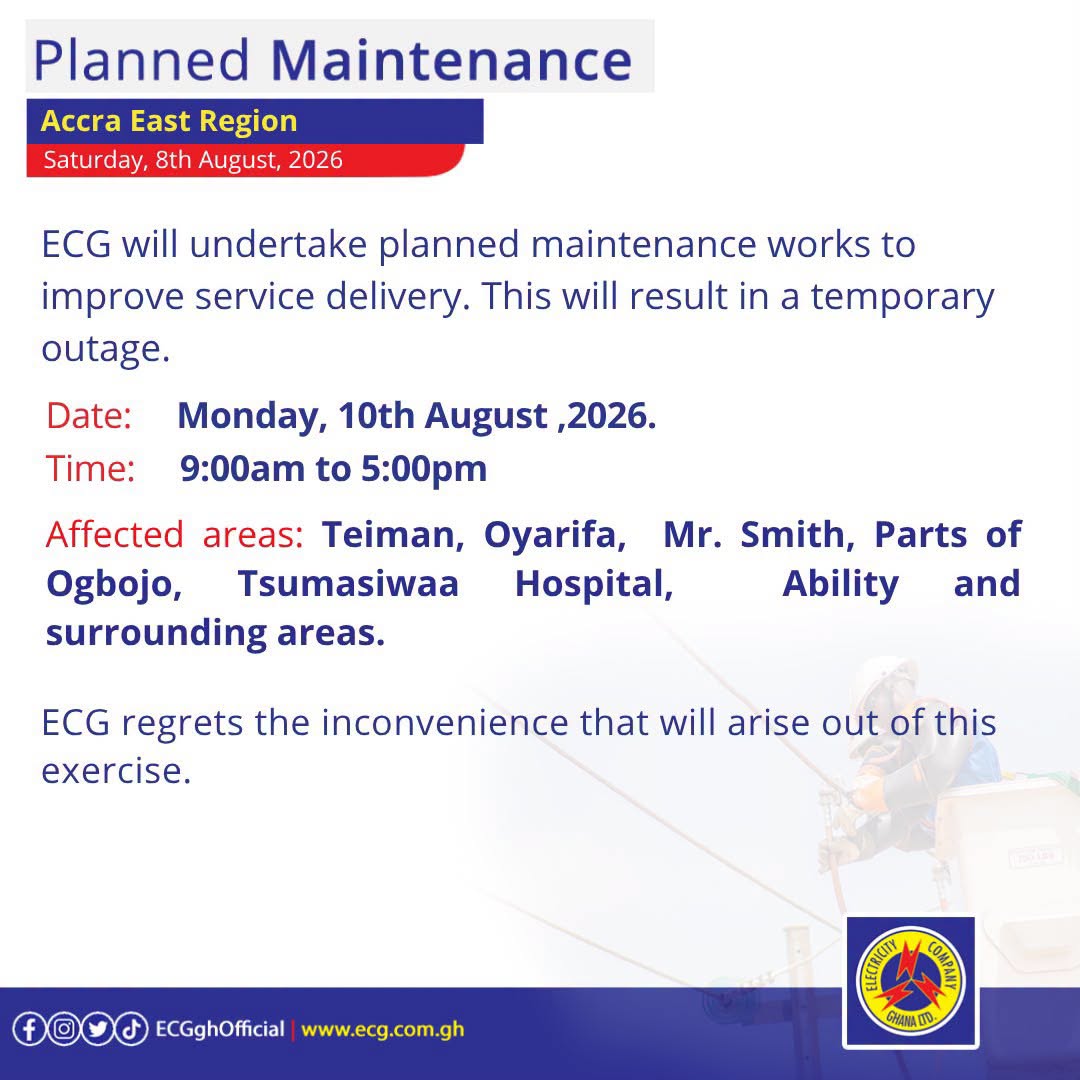 Planned Maintenance

Accra East Region

Saturday, 8th August, 2026

ECG will undertake planned maintenance works to improve service delivery. This will result in a temporary outage.

Date: Monday, 10th August ,2026.

Time: 9:00am to 5:00pm

Affected areas: Teiman, Oyarifa, Mr. Smith, Parts of Ogbojo, Tsumasiwaa Hospital, Ability and surrounding areas.

ECG regrets the inconvenience that will arise out of this exercise.

ECGghOfficial | www.ecg.com.gh

ELECTRICITY COMPANY GHANA LTD.